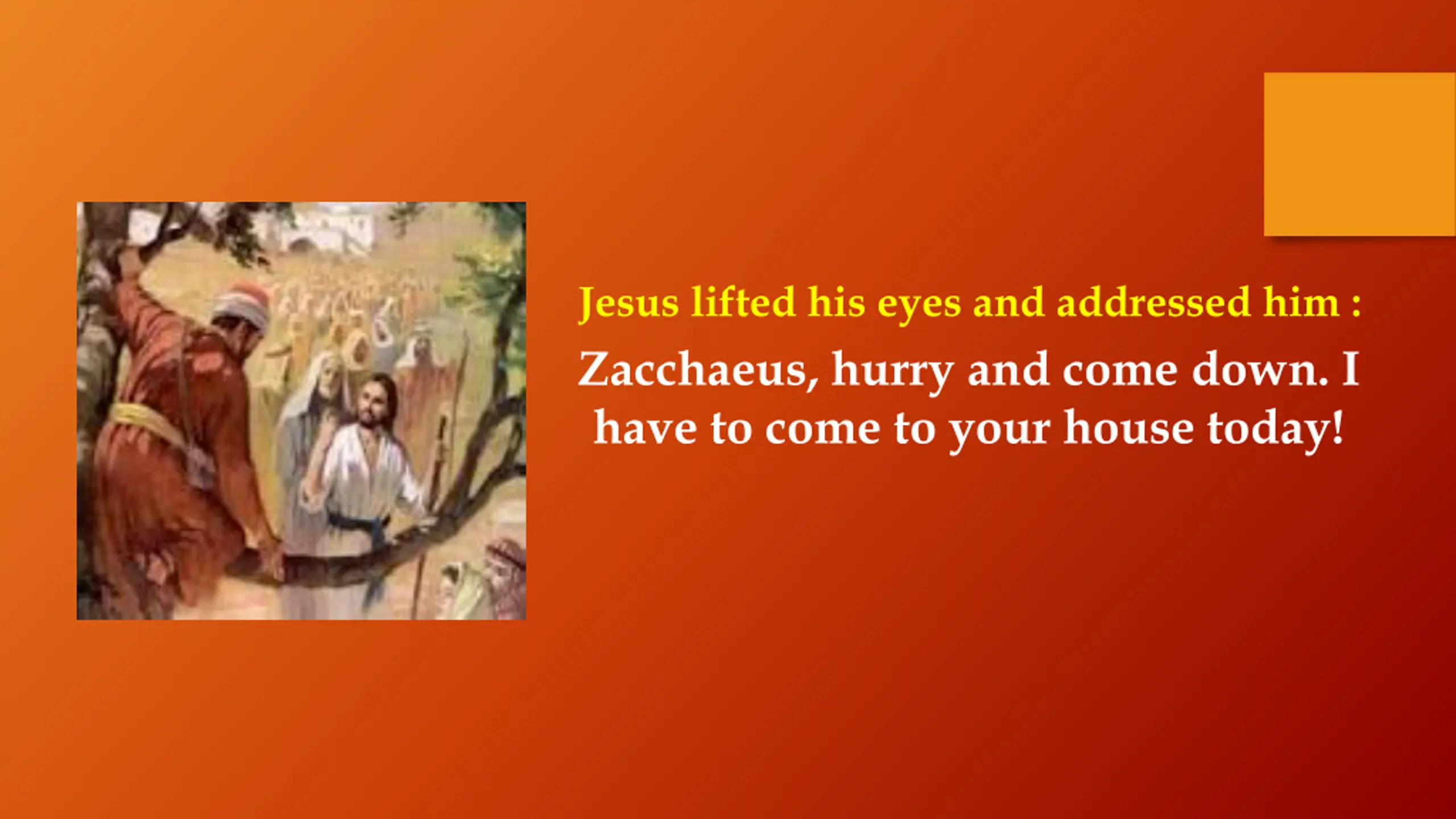 Jesus lifted his eyes and addressed him :

Zacchaeus, hurry and come down. I have to come to your house today!